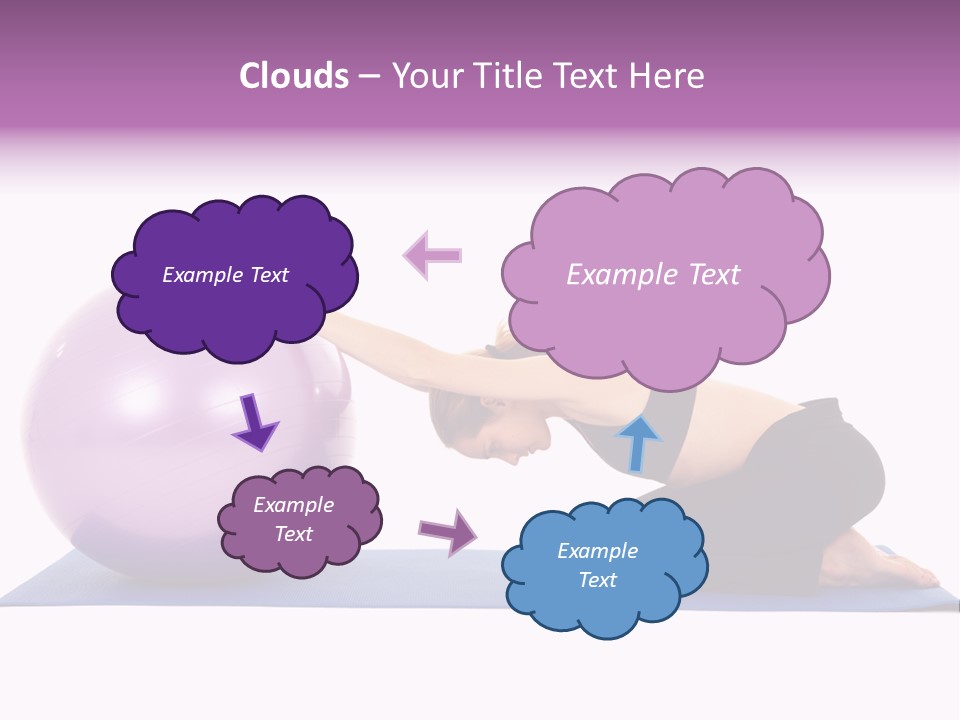 Clouds – Your Title Text Here

Example Text

Example Text

Example Text

Example Text